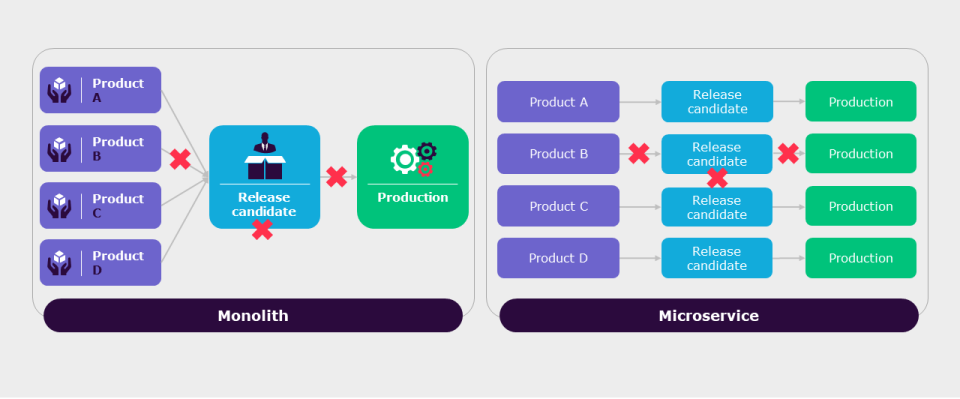 Product A

Product B

Product C

Product D

Release candidate

Production

Monolith

Product A

Release candidate

Production

Product B

Release candidate

Production

Product C

Release candidate

Production

Product D

Release candidate

Production

Microservice